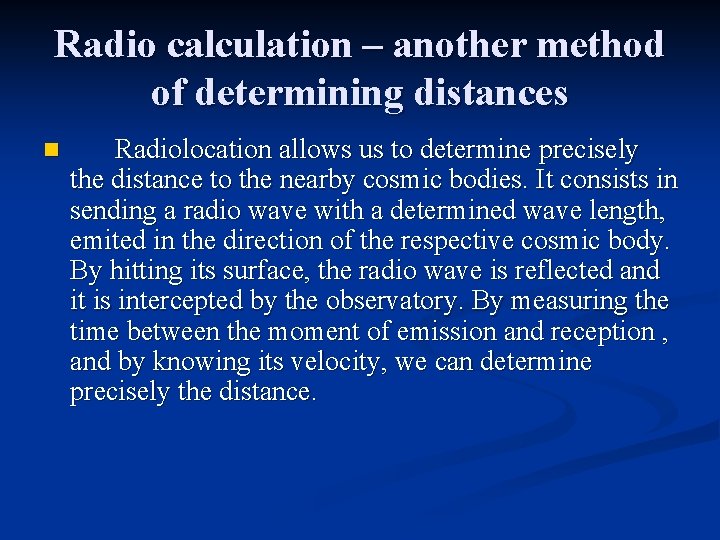 Radio calculation – another method of determining distances

Radiolocation allows us to determine precisely the distance to the nearby cosmic bodies. It consists in sending a radio wave with a determined wave length, emited in the direction of the respective cosmic body. By hitting its surface, the radio wave is reflected and it is intercepted by the observatory. By measuring the time between the moment of emission and reception , and by knowing its velocity, we can determine precisely the distance.